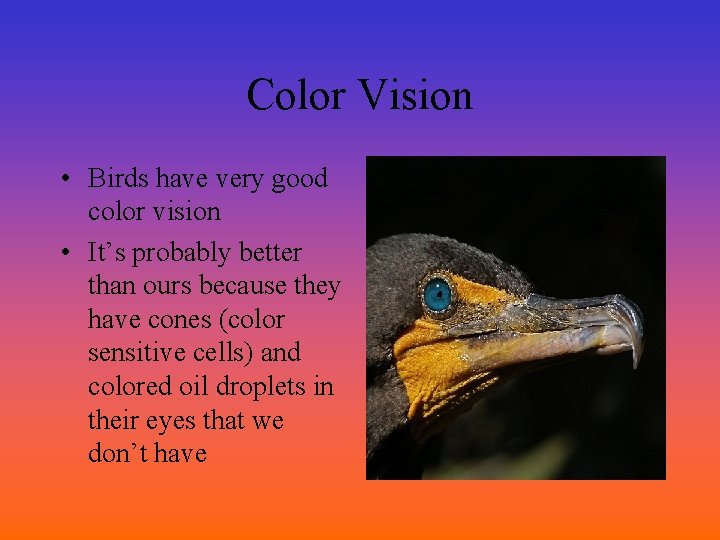 Color Vision

• Birds have very good color vision
• It’s probably better than ours because they have cones (color sensitive cells) and colored oil droplets in their eyes that we don’t have